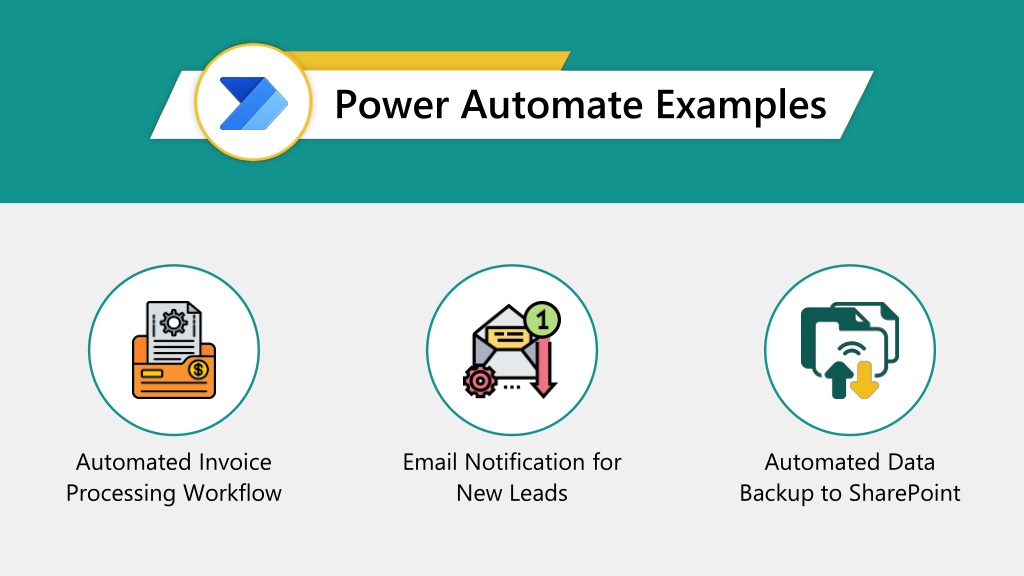 Power Automate Examples

1

Automated Invoice Processing Workflow

Email Notification for New Leads

Automated Data Backup to SharePoint